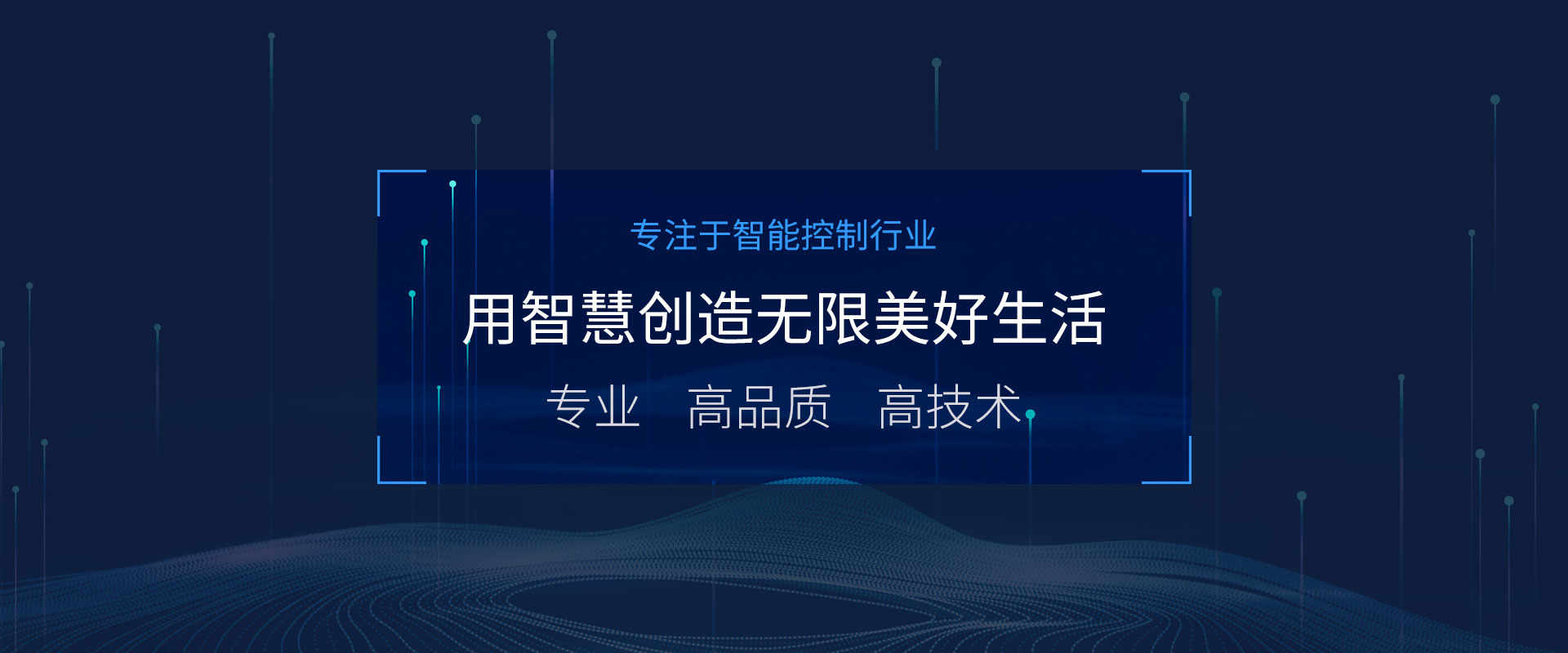 专注于智能控制行业

用智慧创造无限美好生活

专业　高品质　高技术